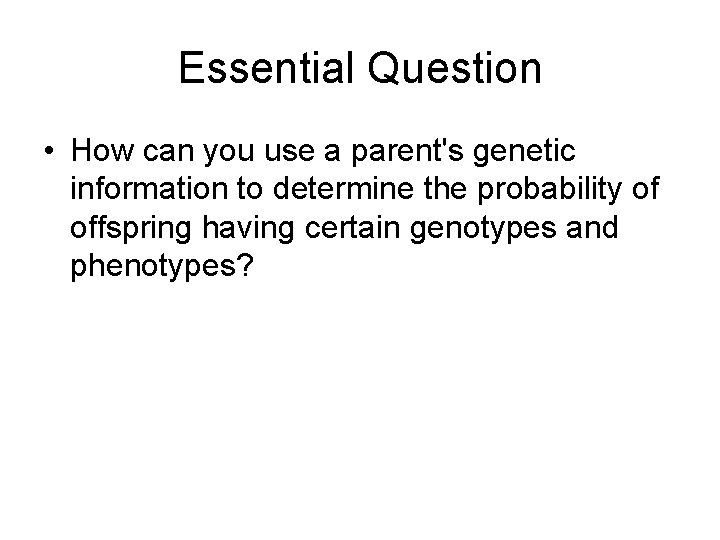 Essential Question

• How can you use a parent's genetic information to determine the probability of offspring having certain genotypes and phenotypes?